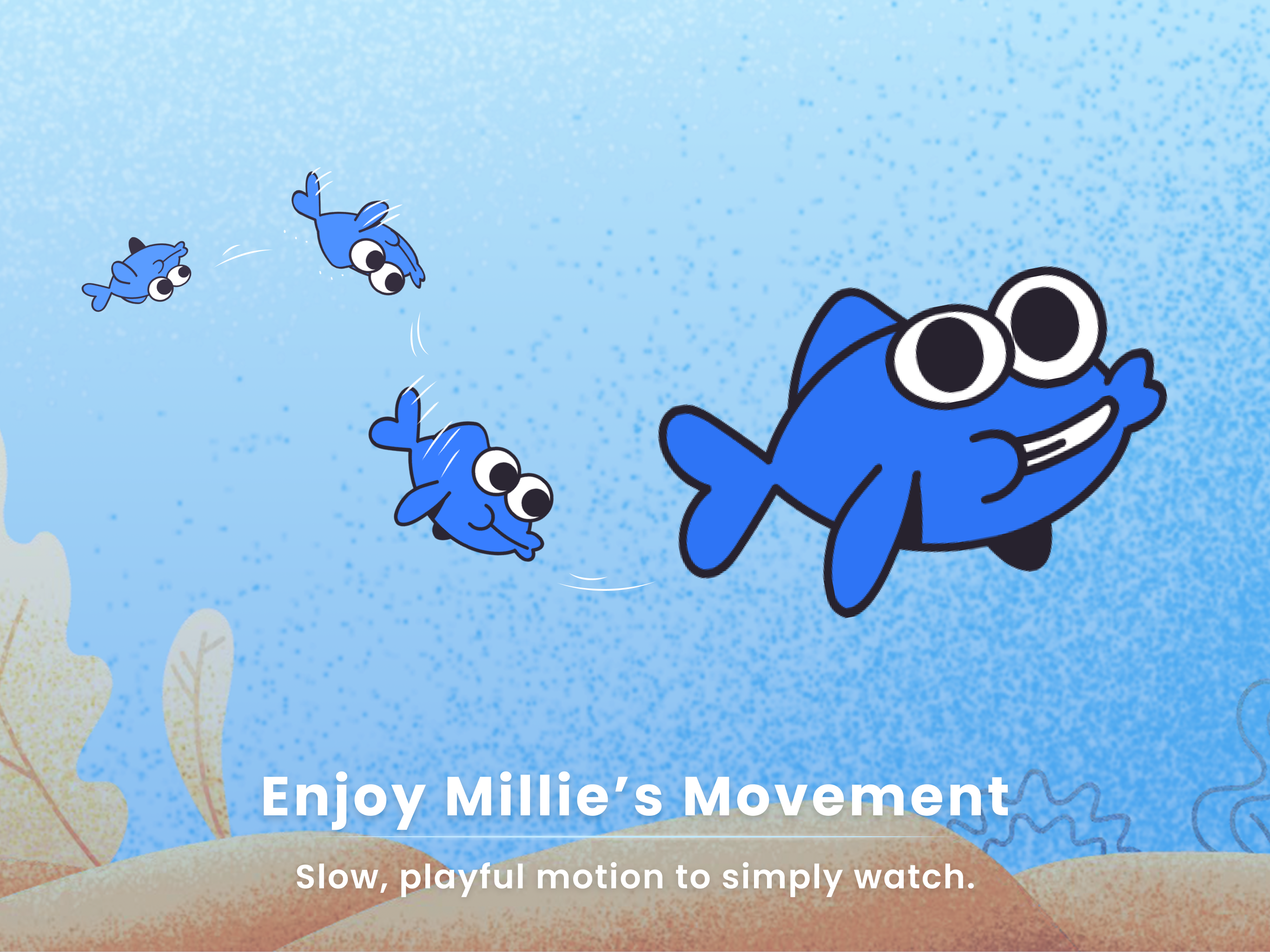 Enjoy Millie’s Movement

Slow, playful motion to simply watch.